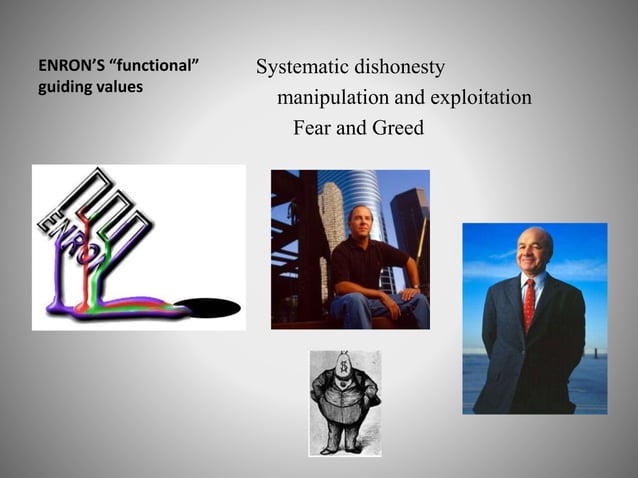 ENRON'S "functional" guiding values

Systematic dishonesty
manipulation and exploitation
Fear and Greed

ENRON

$